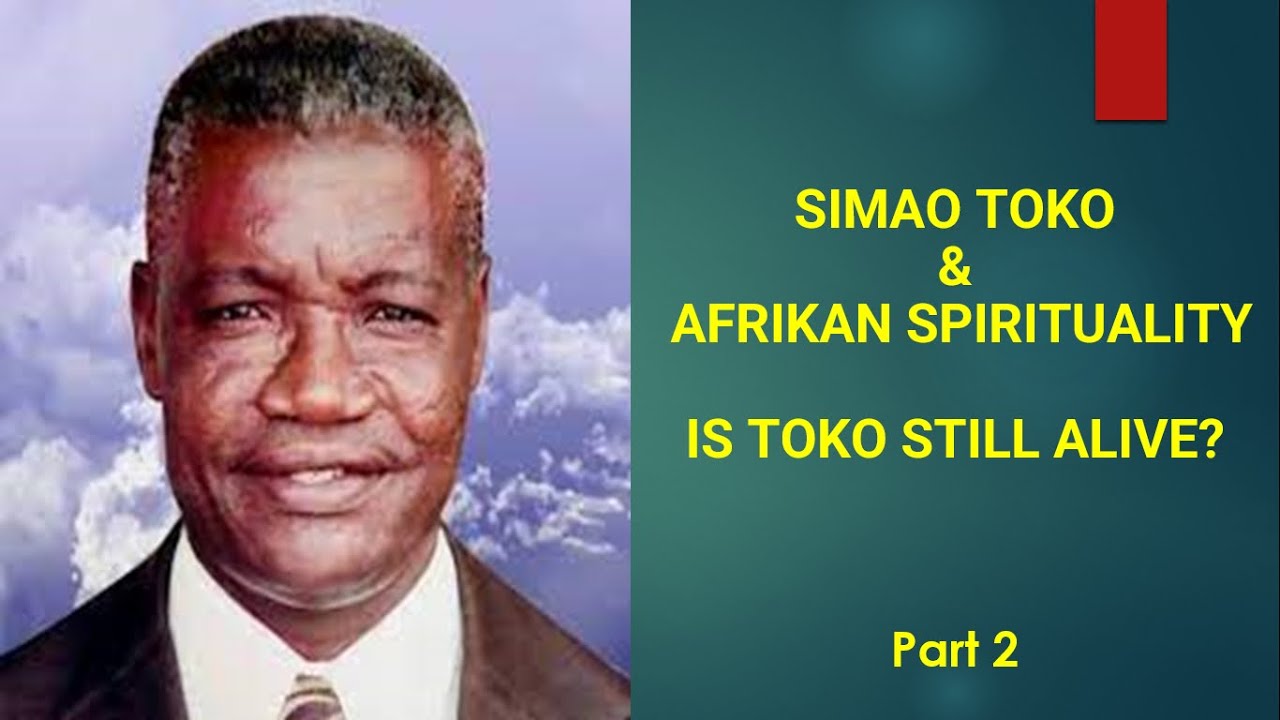 SIMAO TOKO
&
AFRIKAN SPIRITUALITY

IS TOKO STILL ALIVE?

Part 2